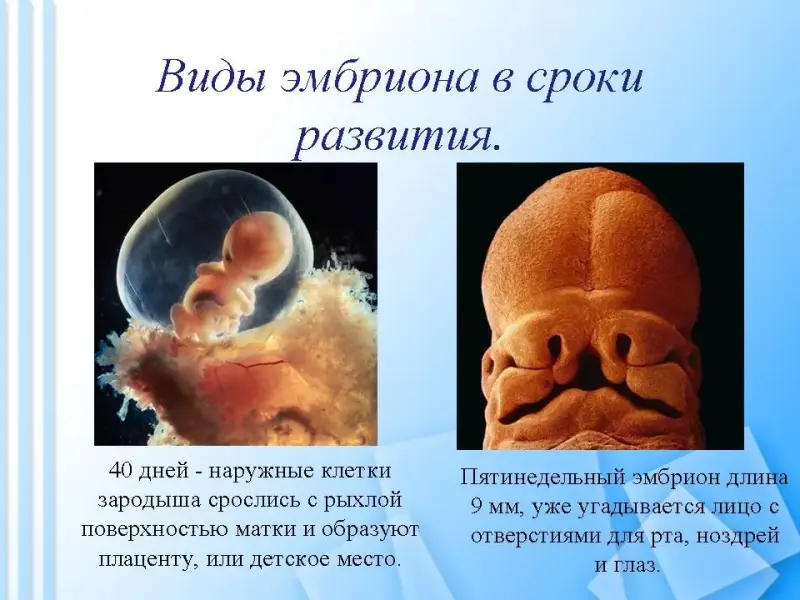 Виды эмбриона в сроки развития.

40 дней - наружные клетки зародыша срослись с рыхлой поверхностью матки и образуют плаценту, или детское место.

Пятинедельный эмбрион длина 9 мм, уже угадывается лицо с отверстиями для рта, ноздрей и глаз.